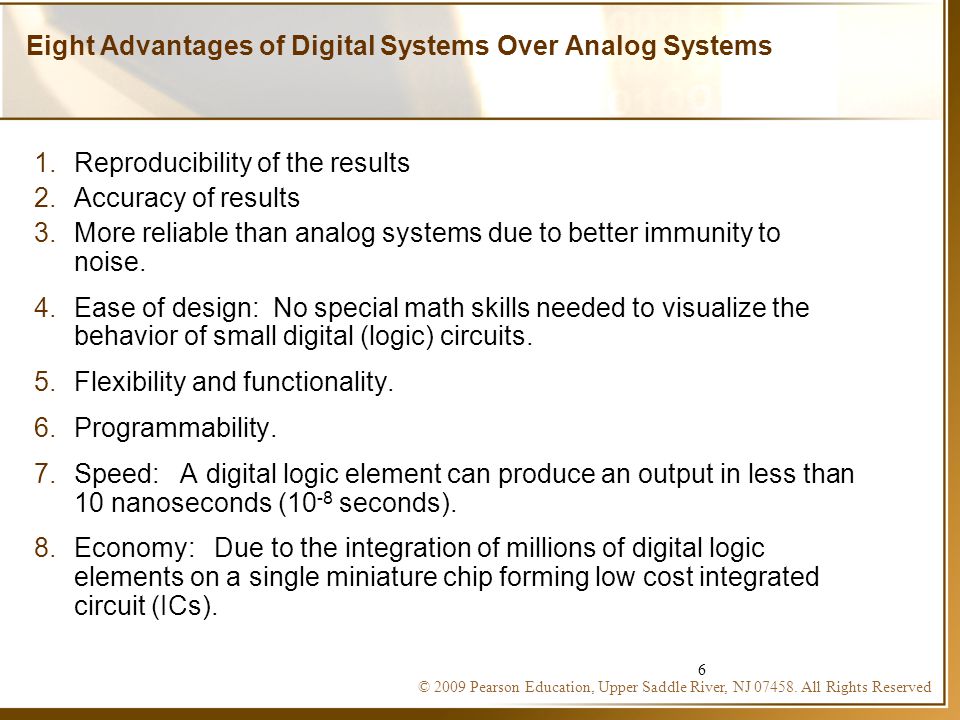 Eight Advantages of Digital Systems Over Analog Systems

1. Reproducibility of the results
2. Accuracy of results
3. More reliable than analog systems due to better immunity to noise.
4. Ease of design: No special math skills needed to visualize the behavior of small digital (logic) circuits.
5. Flexibility and functionality.
6. Programmability.
7. Speed: A digital logic element can produce an output in less than 10 nanoseconds ($10^{-8}$ seconds).
8. Economy: Due to the integration of millions of digital logic elements on a single miniature chip forming low cost integrated circuit (ICs).

6

© 2009 Pearson Education, Upper Saddle River, NJ 07458. All Rights Reserved